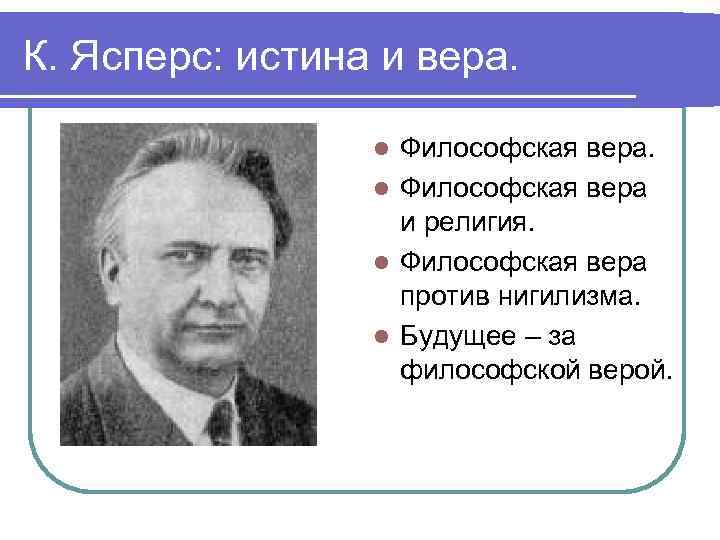 К. Ясперс: истина и вера.

- Философская вера.
- Философская вера и религия.
- Философская вера против нигилизма.
- Будущее – за философской верой.